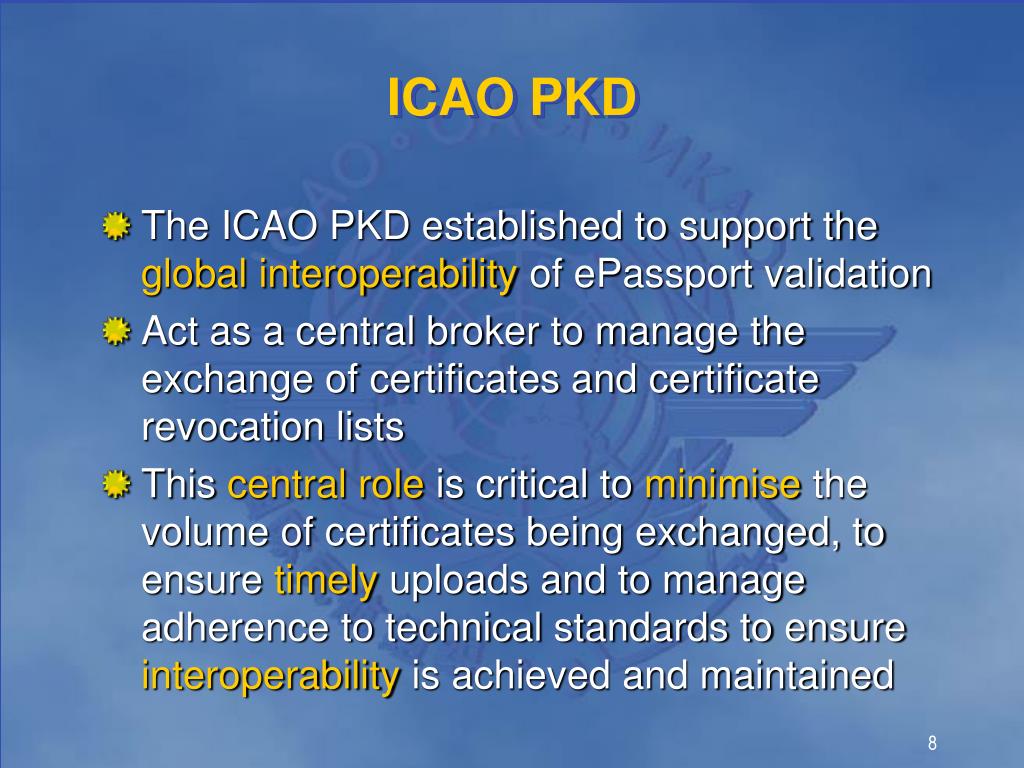 ICAO PKD

The ICAO PKD established to support the global interoperability of ePassport validation

Act as a central broker to manage the exchange of certificates and certificate revocation lists

This central role is critical to minimise the volume of certificates being exchanged, to ensure timely uploads and to manage adherence to technical standards to ensure interoperability is achieved and maintained

8